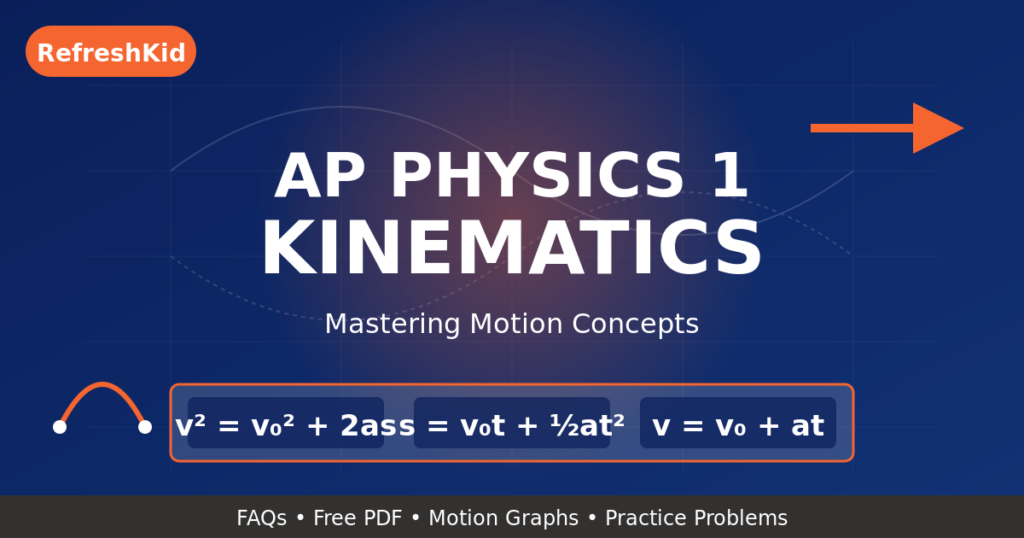 RefreshKid

AP PHYSICS 1
KINEMATICS

Mastering Motion Concepts

$v^2 = v_0^2 + 2as$ $s = v_0t + \frac{1}{2}at^2$ $v = v_0 + at$

FAQs • Free PDF • Motion Graphs • Practice Problems